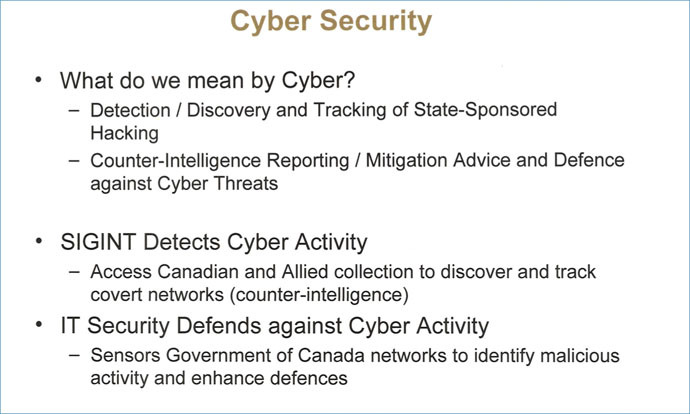 Cyber Security

• What do we mean by Cyber?
– Detection / Discovery and Tracking of State-Sponsored Hacking
– Counter-Intelligence Reporting / Mitigation Advice and Defence against Cyber Threats

• SIGINT Detects Cyber Activity
– Access Canadian and Allied collection to discover and track covert networks (counter-intelligence)

• IT Security Defends against Cyber Activity
– Sensors Government of Canada networks to identify malicious activity and enhance defences